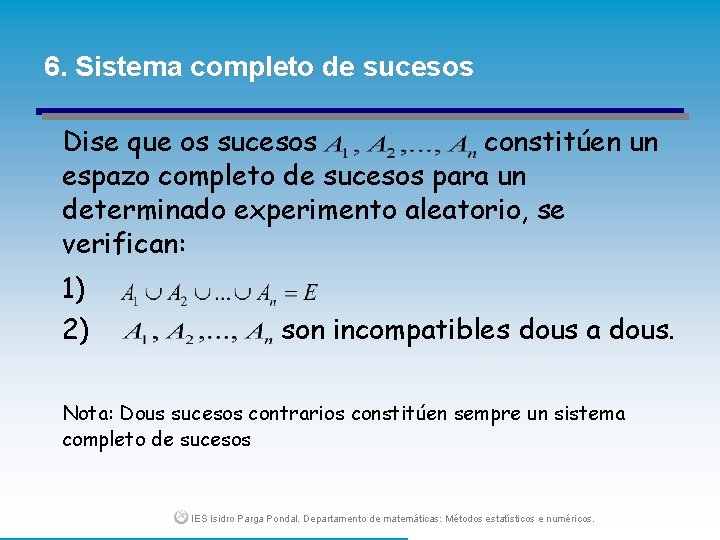 6. Sistema completo de sucesos

Dise que os sucesos $A_1, A_2, \ldots, A_n$ constitúen un espazo completo de sucesos para un determinado experimento aleatorio, se verifican:

1) $A_1 \cup A_2 \cup \ldots \cup A_n = E$

2) $A_1, A_2, \ldots, A_n$ son incompatibles dous a dous.

Nota: Dous sucesos contrarios constitúen sempre un sistema completo de sucesos

IES Isidro Parga Pondal. Departamento de matemáticas: Métodos estatísticos e numéricos.